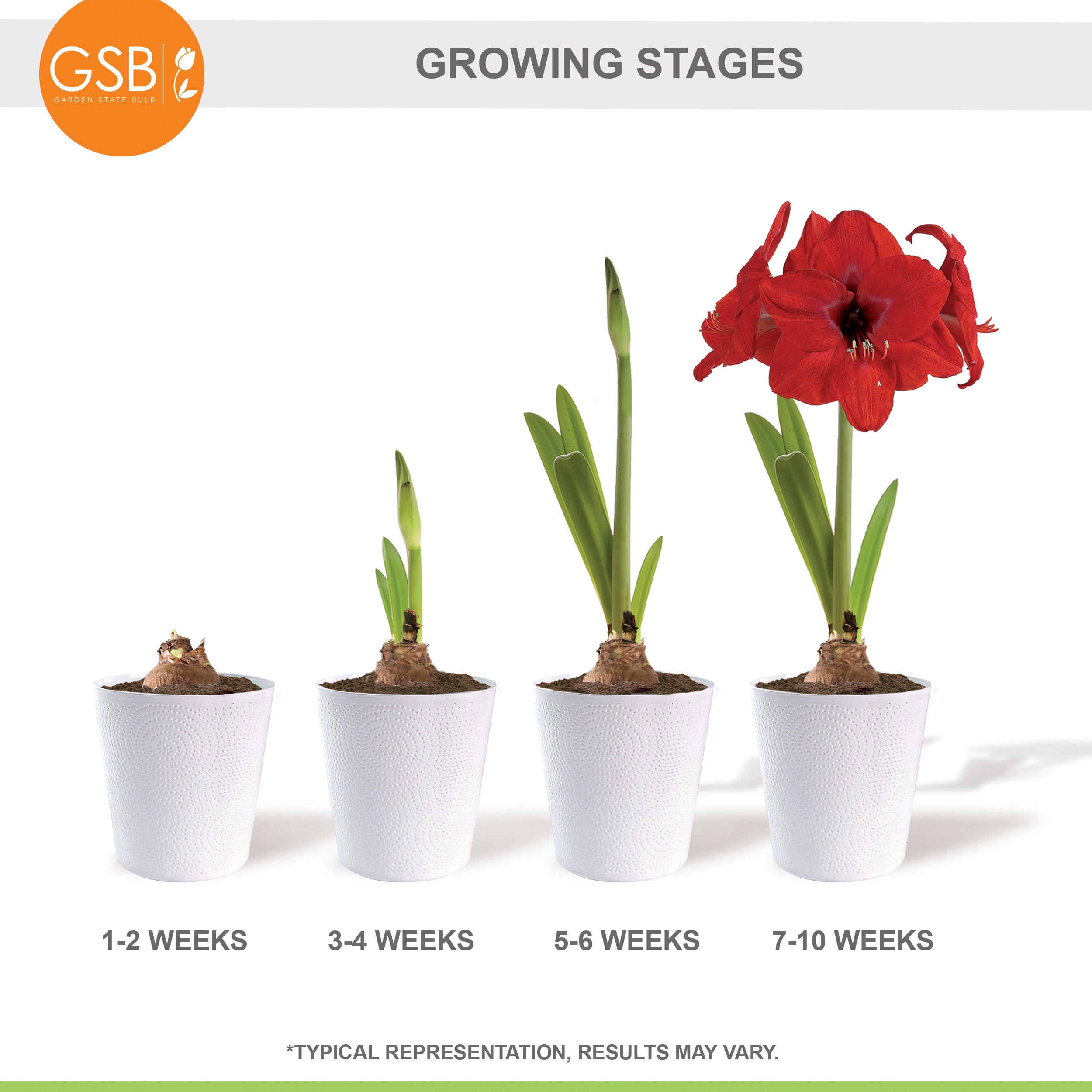 GSB
GARDEN STATE BULB

GROWING STAGES

1-2 WEEKS

3-4 WEEKS

5-6 WEEKS

7-10 WEEKS

*TYPICAL REPRESENTATION, RESULTS MAY VARY.